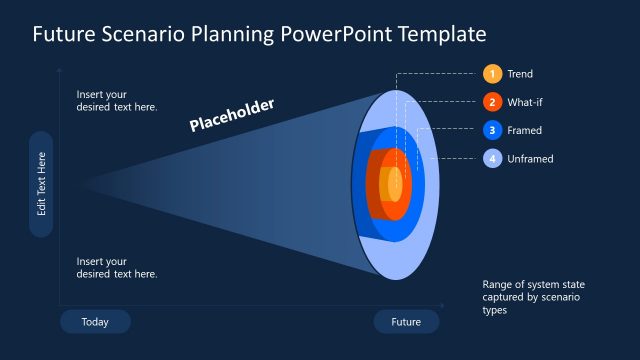 Future Scenario Planning PowerPoint Template

Insert your desired text here.

Placeholder

Edit Text Here

Insert your desired text here.

1 Trend

2 What-if

3 Framed

4 Unframed

Range of system state captured by scenario types

Today

Future